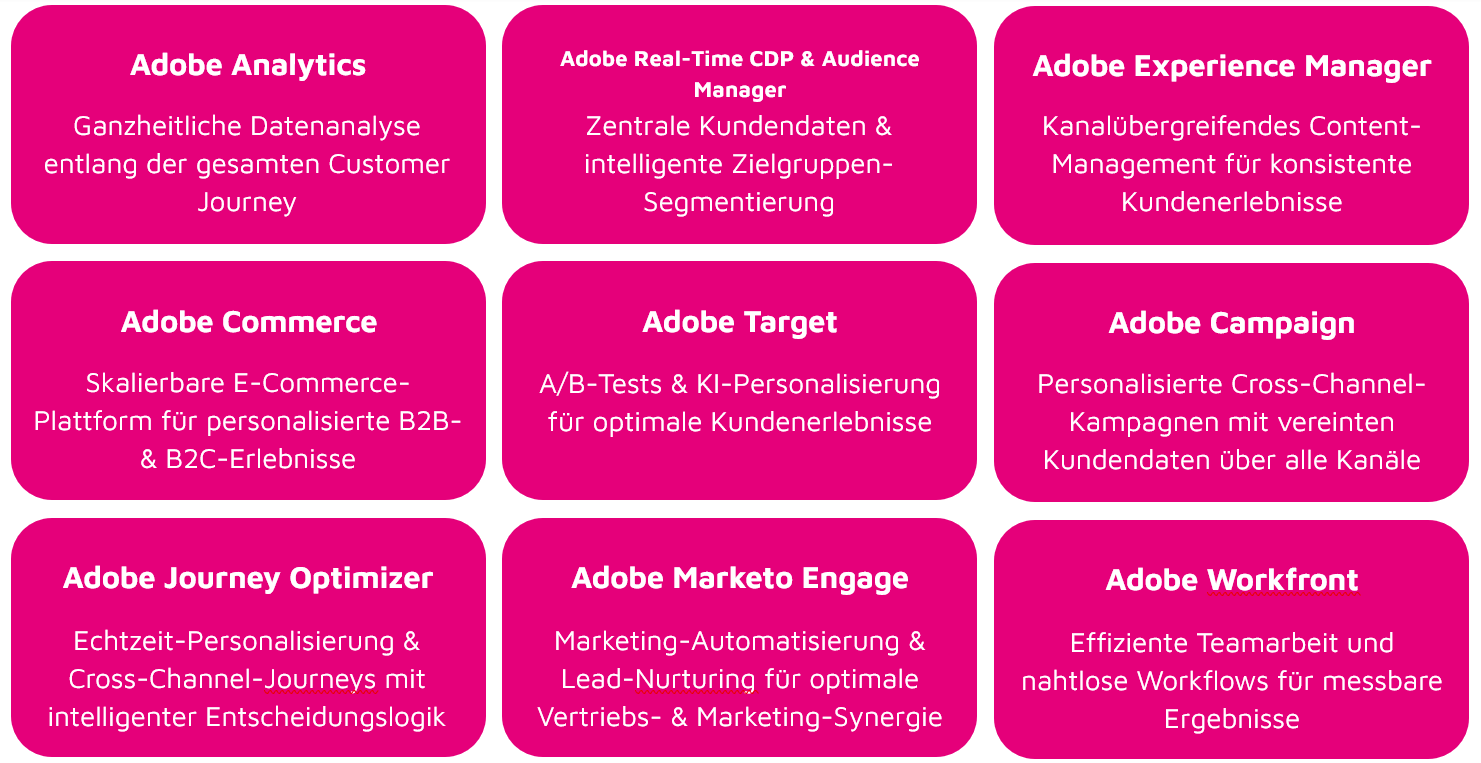 Adobe Analytics

Ganzheitliche Datenanalyse entlang der gesamten Customer Journey

Adobe Real-Time CDP & Audience Manager

Zentrale Kundendaten & intelligente Zielgruppen-Segmentierung

Adobe Experience Manager

Kanalübergreifendes Content-Management für konsistente Kundenerlebnisse

Adobe Commerce

Skalierbare E-Commerce-Plattform für personalisierte B2B- & B2C-Erlebnisse

Adobe Target

A/B-Tests & KI-Personalisierung für optimale Kundenerlebnisse

Adobe Campaign

Personalisierte Cross-Channel-Kampagnen mit vereinten Kundendaten über alle Kanäle

Adobe Journey Optimizer

Echtzeit-Personalisierung & Cross-Channel-Journeys mit intelligenter Entscheidungslogik

Adobe Marketo Engage

Marketing-Automatisierung & Lead-Nurturing für optimale Vertriebs- & Marketing-Synergie

Adobe Workfront

Effiziente Teamarbeit und nahtlose Workflows für messbare Ergebnisse